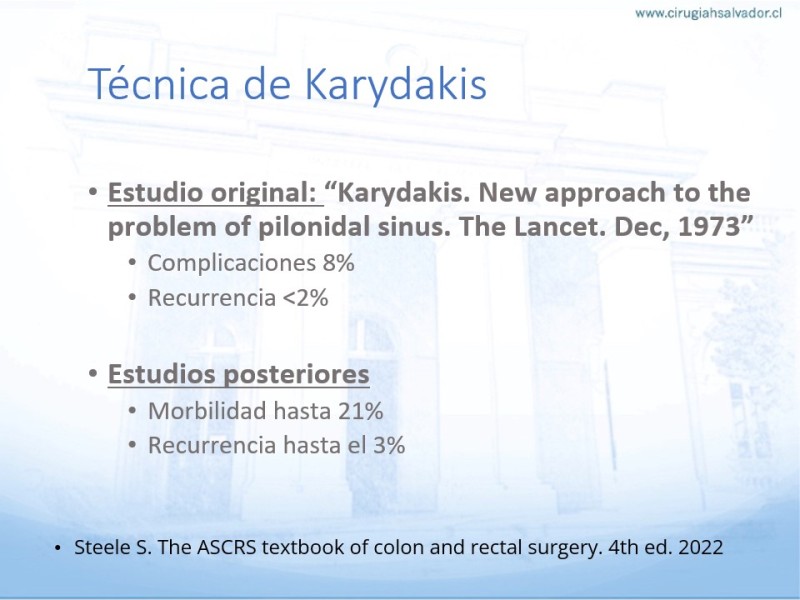 www.cirugiahsalvador.cl

Técnica de Karydakis

• Estudio original: “Karydakis. New approach to the problem of pilonidal sinus. The Lancet. Dec, 1973”
  • Complicaciones 8%
  • Recurrencia <2%

• Estudios posteriores
  • Morbilidad hasta 21%
  • Recurrencia hasta el 3%

• Steele S. The ASCRS textbook of colon and rectal surgery. 4th ed. 2022